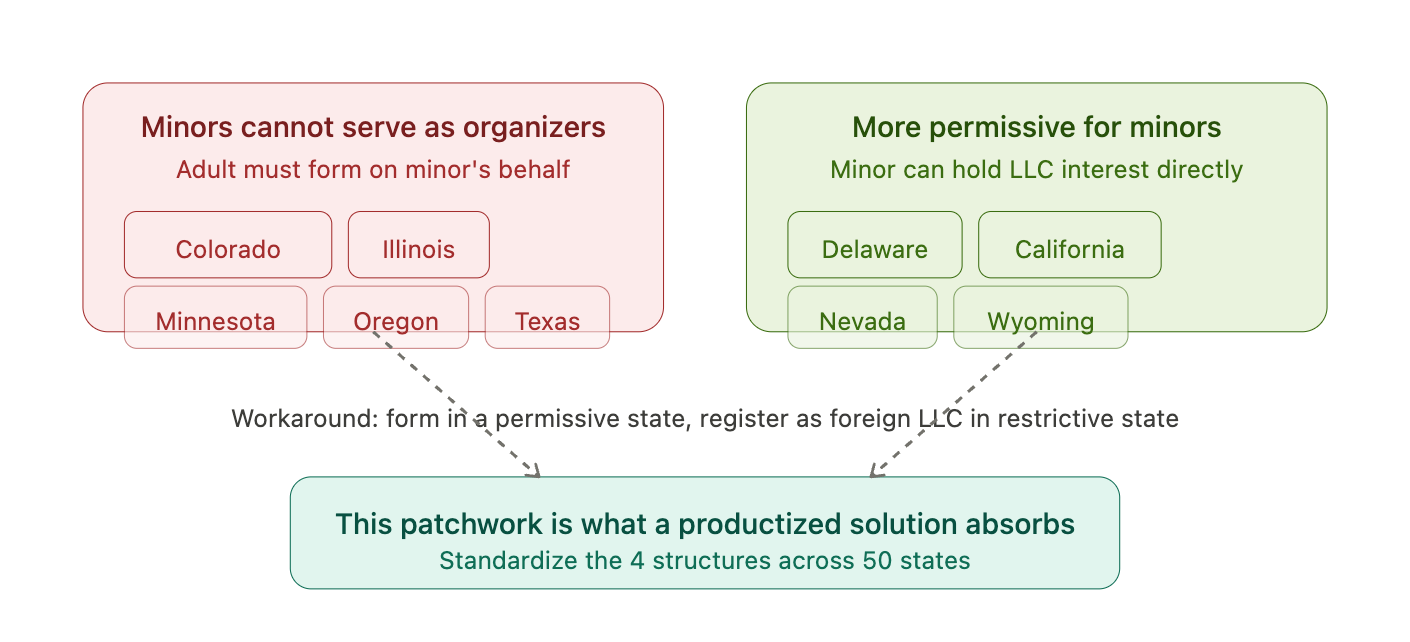 Minors cannot serve as organizers
Adult must form on minor's behalf

Colorado

Illinois

Minnesota

Oregon

Texas

More permissive for minors
Minor can hold LLC interest directly

Delaware

California

Nevada

Wyoming

Workaround: form in a permissive state, register as foreign LLC in restrictive state

This patchwork is what a productized solution absorbs
Standardize the 4 structures across 50 states